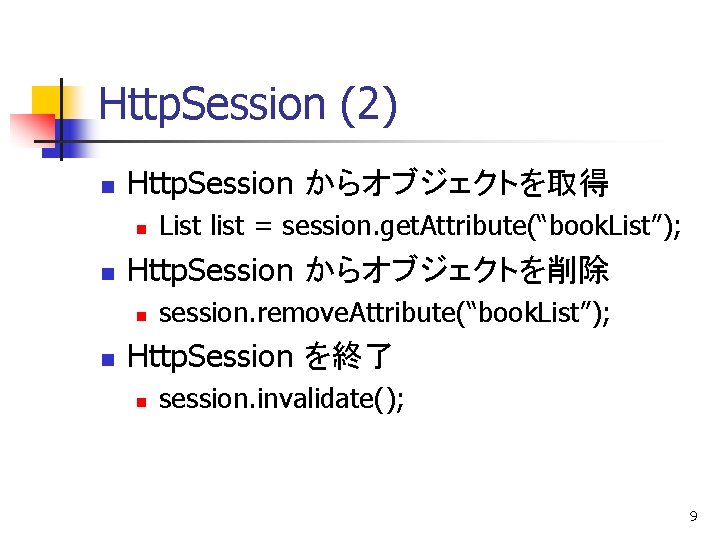 HttpSession (2)

HttpSession からオブジェクトを取得

List list = session.getAttribute(“bookList”);

HttpSession からオブジェクトを削除

session.removeAttribute(“bookList”);

HttpSession を終了

session.invalidate();

9